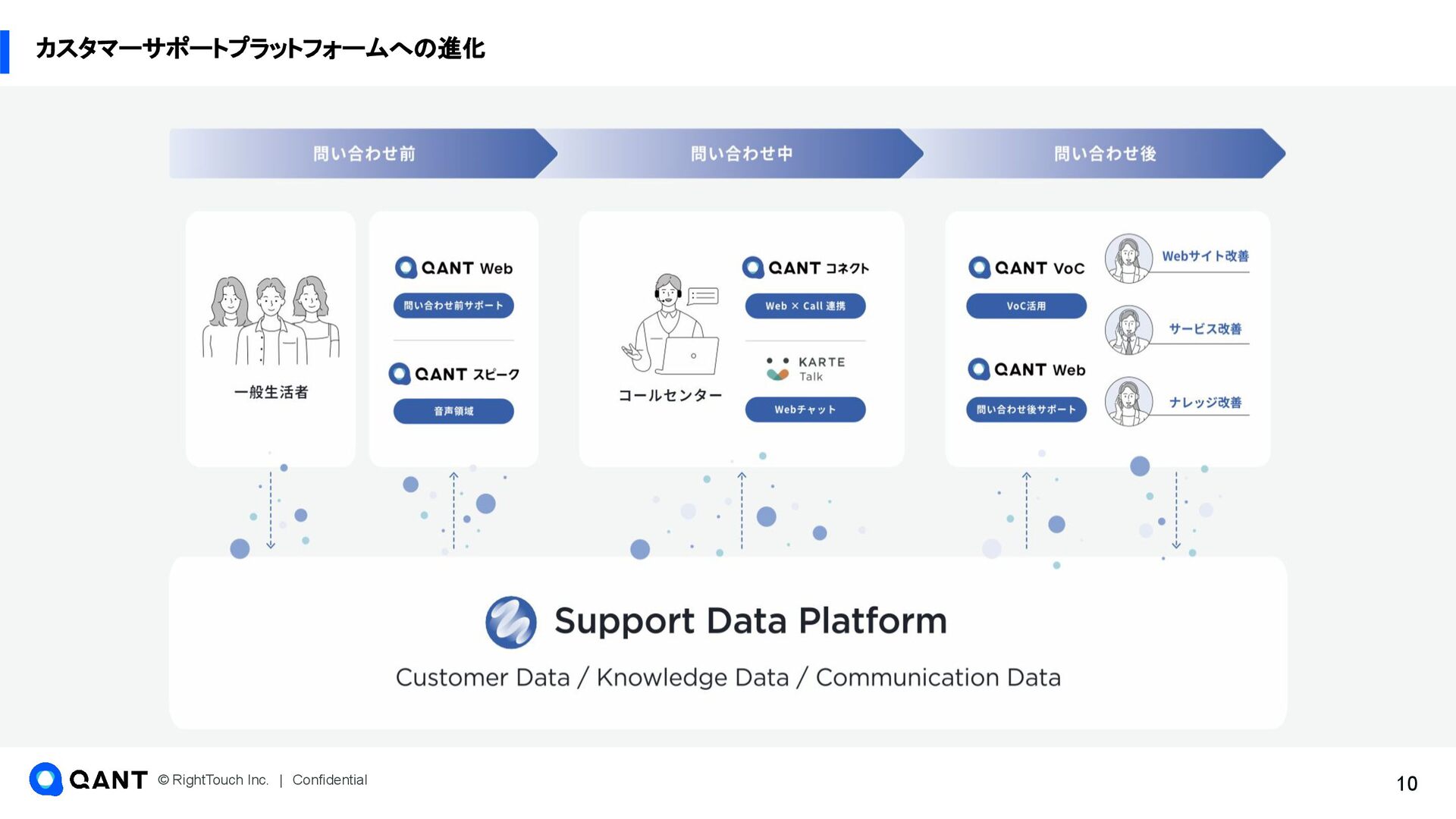 カスタマーサポートプラットフォームへの進化

問い合わせ前

問い合わせ中

問い合わせ後

一般生活者

QANT Web

問い合わせ前サポート

QANT スピーク

音声領域

コールセンター

QANT コネクト

Web × Call 連携

KARTE Talk

Webチャット

QANT VoC

VoC活用

QANT Web

問い合わせ後サポート

Webサイト改善

サービス改善

ナレッジ改善

Support Data Platform

Customer Data / Knowledge Data / Communication Data

QANT © RightTouch Inc. | Confidential

10